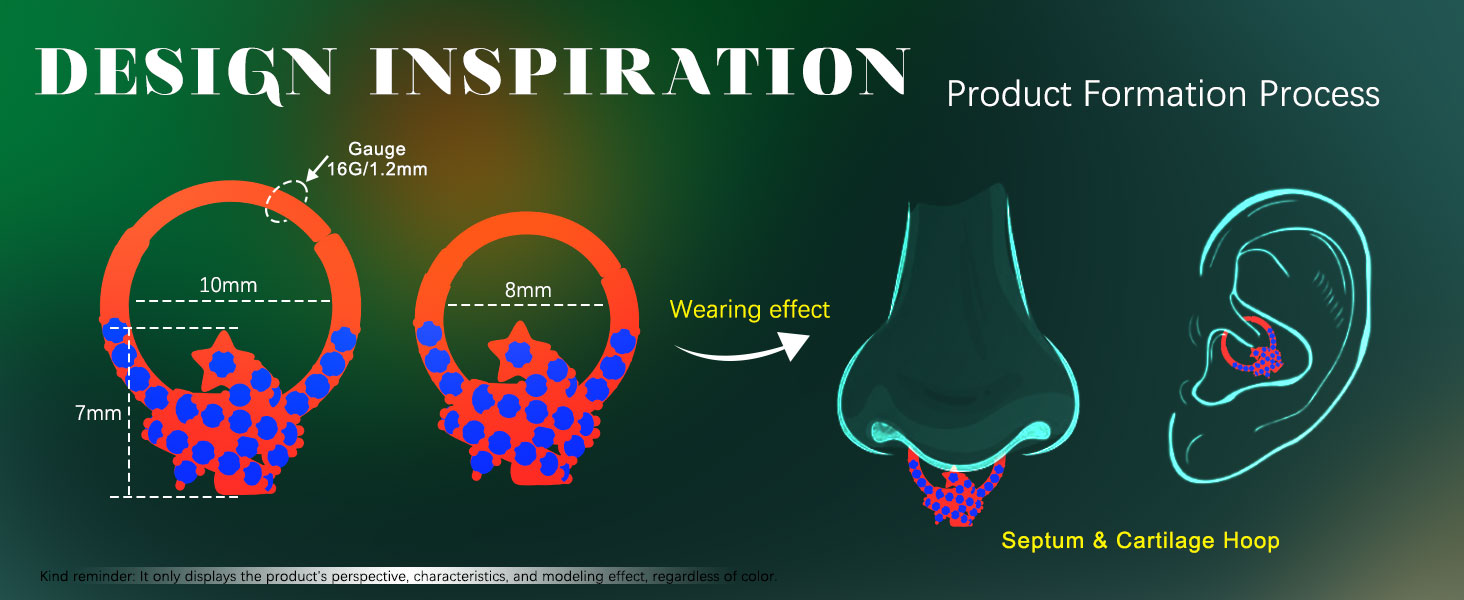 DESIGN INSPIRATION

Product Formation Process

Gauge 16G/1.2mm

10mm

7mm

8mm

Wearing effect

Septum & Cartilage Hoop

Kind reminder: It only displays the product's perspective, characteristics, and modeling effect, regardless of color.